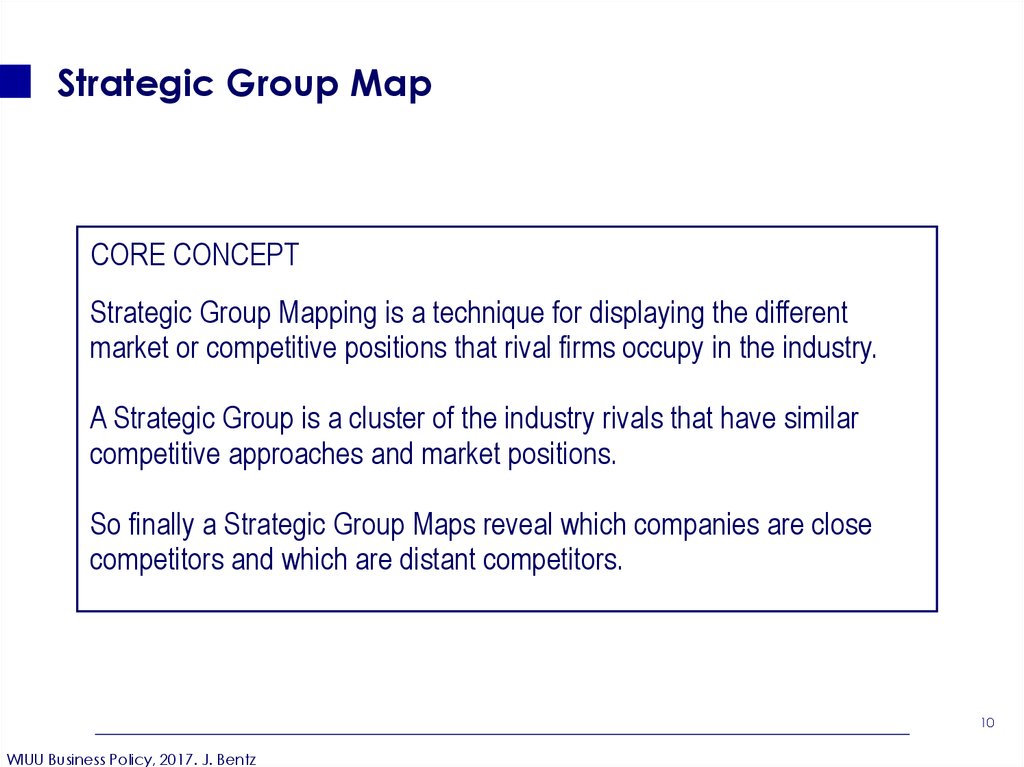 Strategic Group Map

CORE CONCEPT

Strategic Group Mapping is a technique for displaying the different market or competitive positions that rival firms occupy in the industry.

A Strategic Group is a cluster of the industry rivals that have similar competitive approaches and market positions.

So finally a Strategic Group Maps reveal which companies are close competitors and which are distant competitors.

10

WIUU Business Policy, 2017. J. Bentz